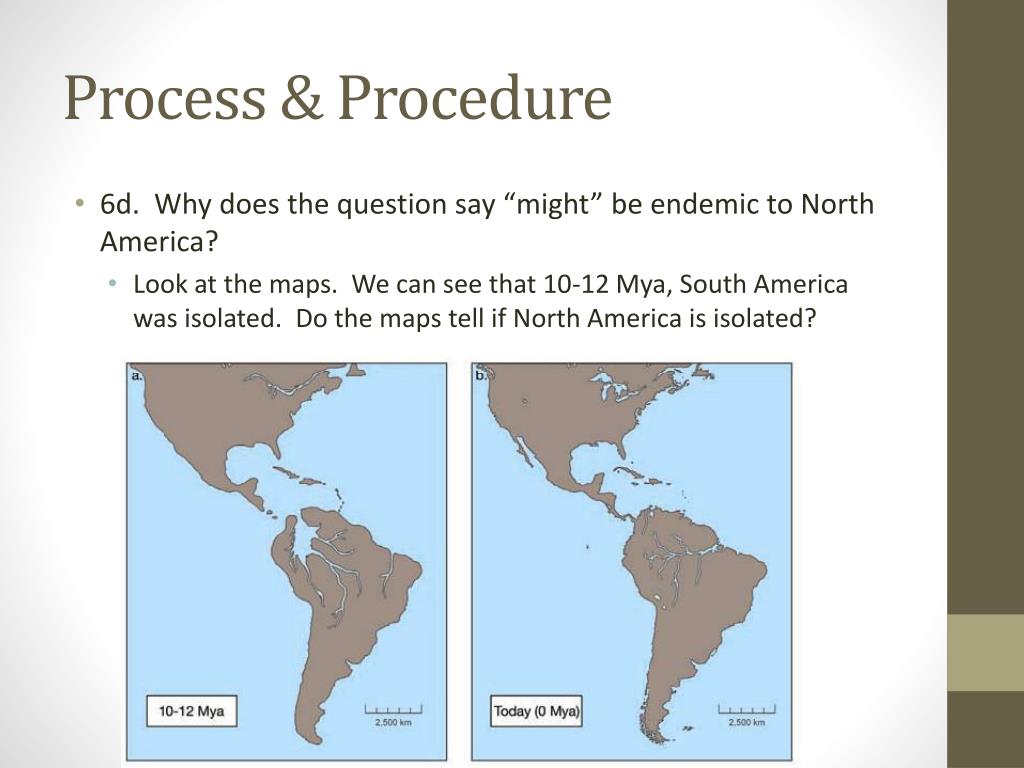 Process & Procedure

• 6d. Why does the question say “might” be endemic to North America?

• Look at the maps. We can see that 10-12 Mya, South America was isolated. Do the maps tell if North America is isolated?

a.

10-12 Mya

2,500 km

b.

Today (0 Mya)

2,500 km